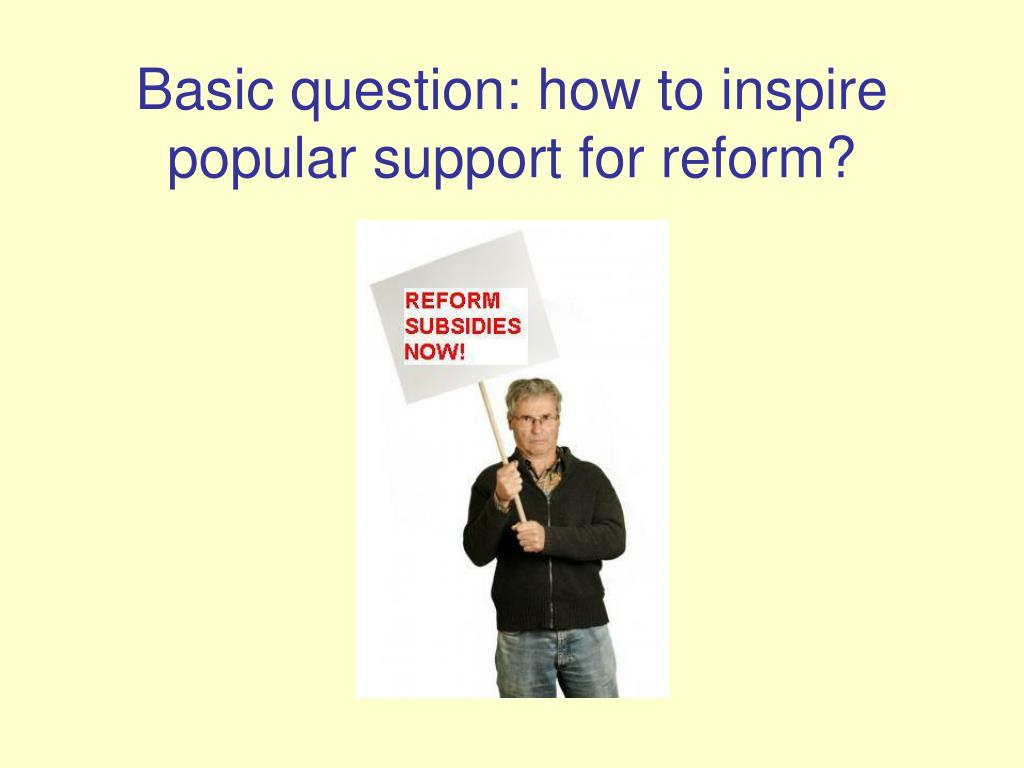 Basic question: how to inspire popular support for reform?

REFORM
SUBSIDIES
NOW!